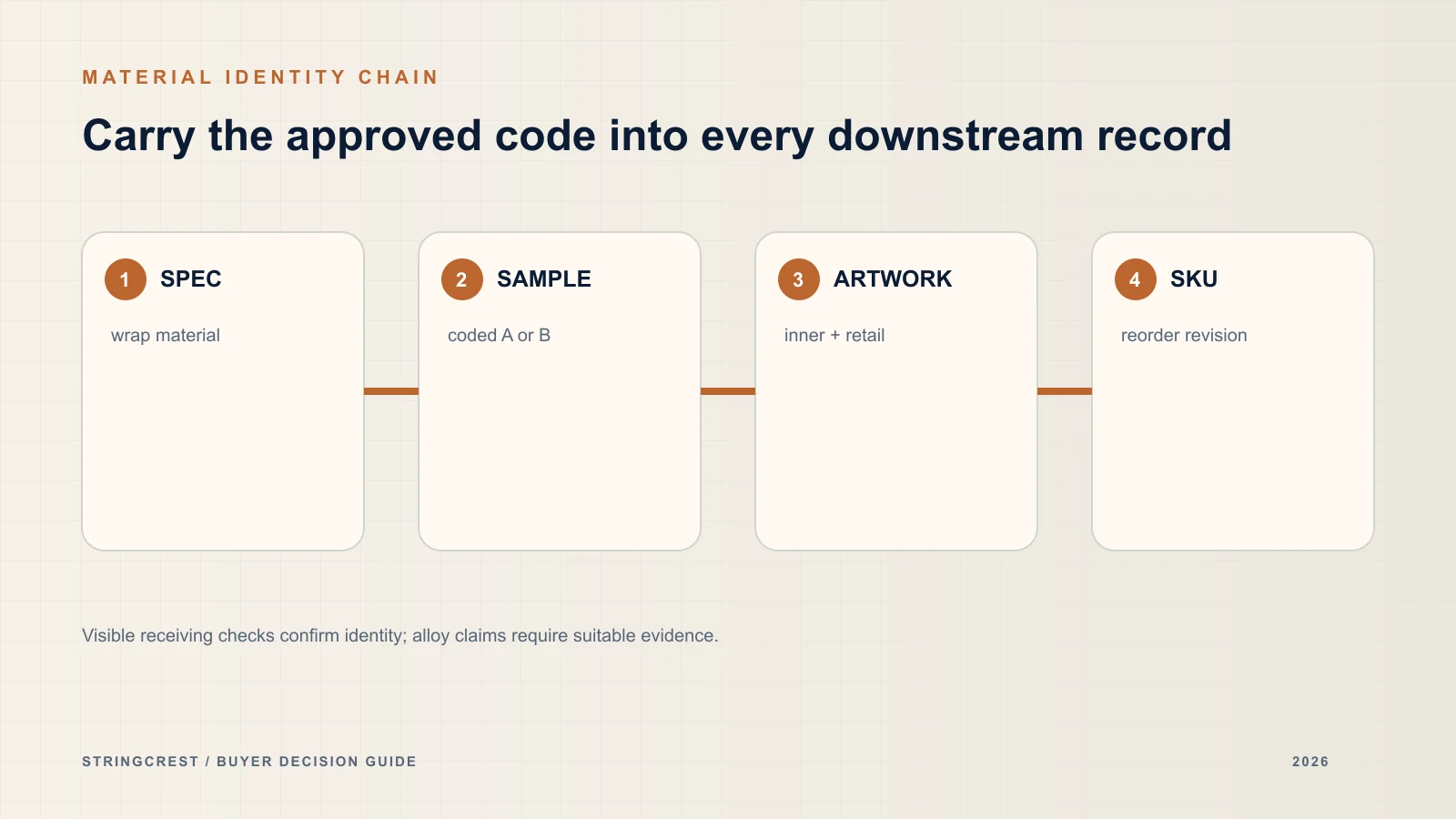 MATERIAL IDENTITY CHAIN

Carry the approved code into every downstream record

1 SPEC

wrap material

2 SAMPLE

coded A or B

3 ARTWORK

inner + retail

4 SKU

reorder revision

Visible receiving checks confirm identity; alloy claims require suitable evidence.

STRINGCREST / BUYER DECISION GUIDE

2026